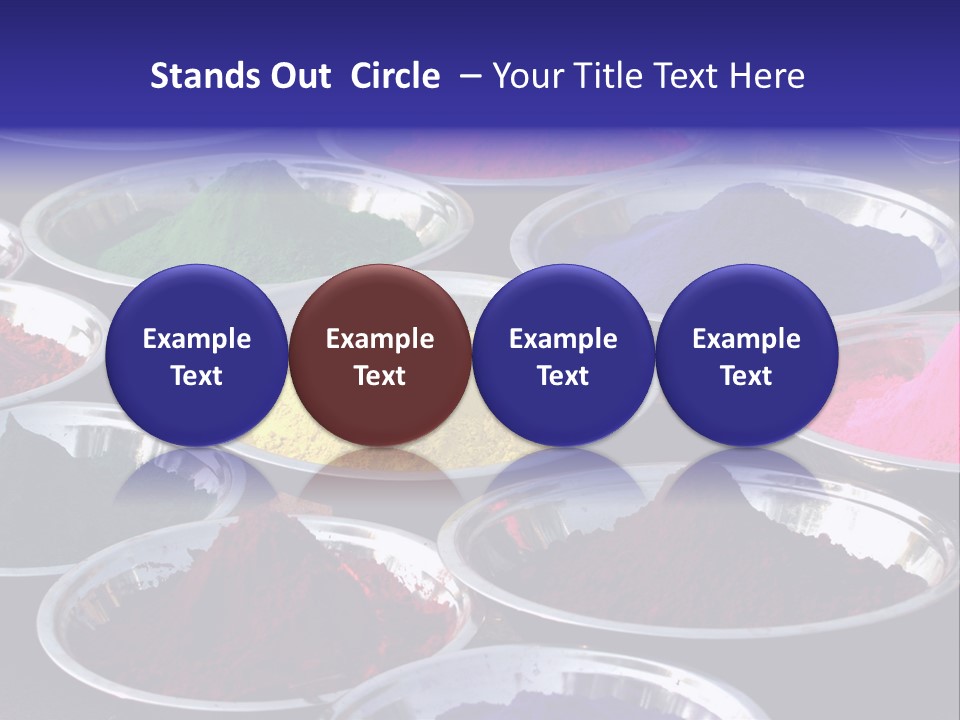 Stands Out Circle – Your Title Text Here

Example Text

Example Text

Example Text

Example Text